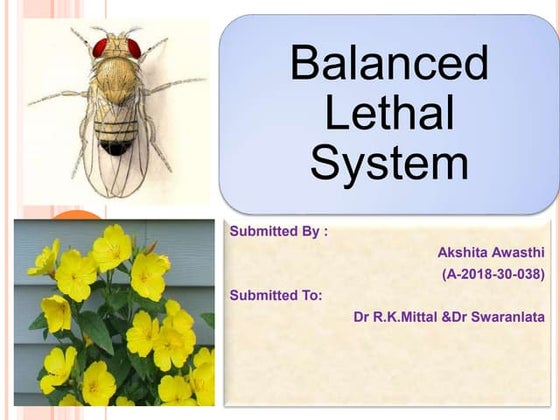 Balanced Lethal System

Submitted By :

Akshita Awasthi
(A-2018-30-038)

Submitted To:

Dr R.K.Mittal &Dr Swaranlata